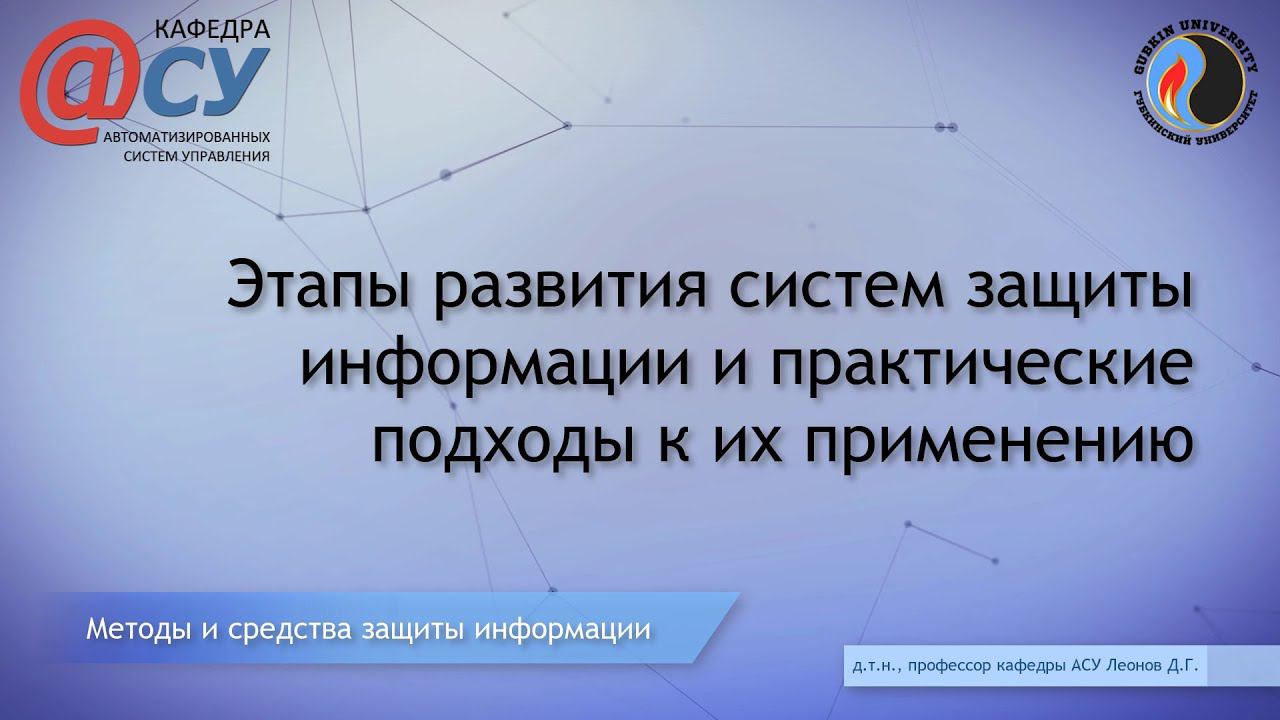 КАФЕДРА
@СУ
АВТОМАТИЗИРОВАННЫХ СИСТЕМ УПРАВЛЕНИЯ

GUBKIN UNIVERSITY
ГУБКИНСКИЙ УНИВЕРСИТЕТ

Этапы развития систем защиты информации и практические подходы к их применению

Методы и средства защиты информации

д.т.н., профессор кафедры АСУ Леонов Д.Г.